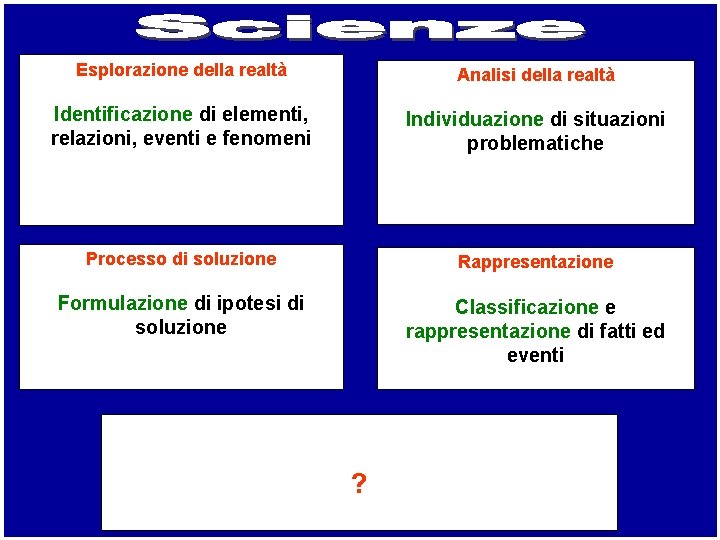 Scienze

Esplorazione della realtà

Identificazione di elementi, relazioni, eventi e fenomeni

Analisi della realtà

Individuazione di situazioni problematiche

Processo di soluzione

Formulazione di ipotesi di soluzione

Rappresentazione

Classificazione e rappresentazione di fatti ed eventi

?